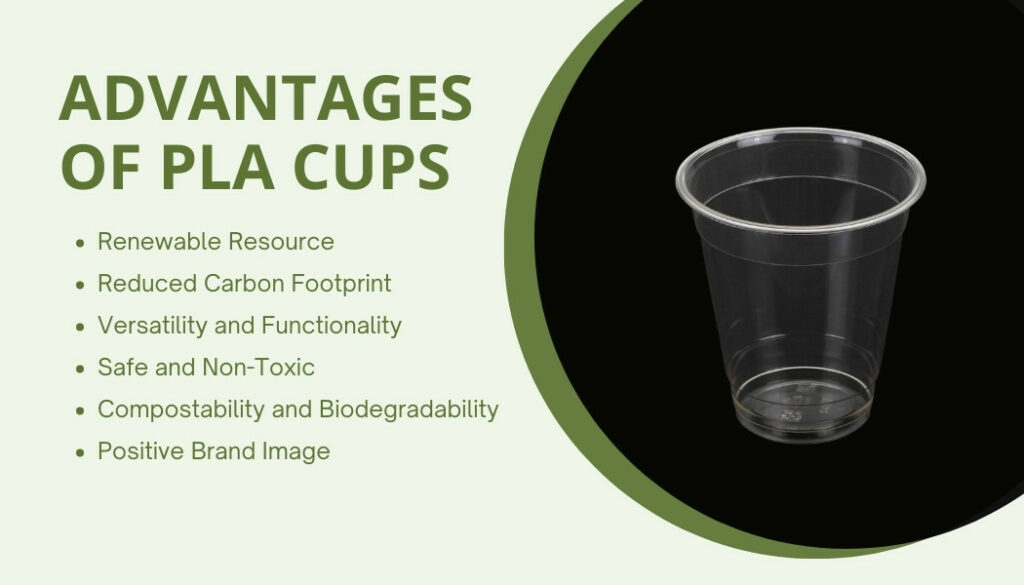 ADVANTAGES OF PLA CUPS

- Renewable Resource
- Reduced Carbon Footprint
- Versatility and Functionality
- Safe and Non-Toxic
- Compostability and Biodegradability
- Positive Brand Image